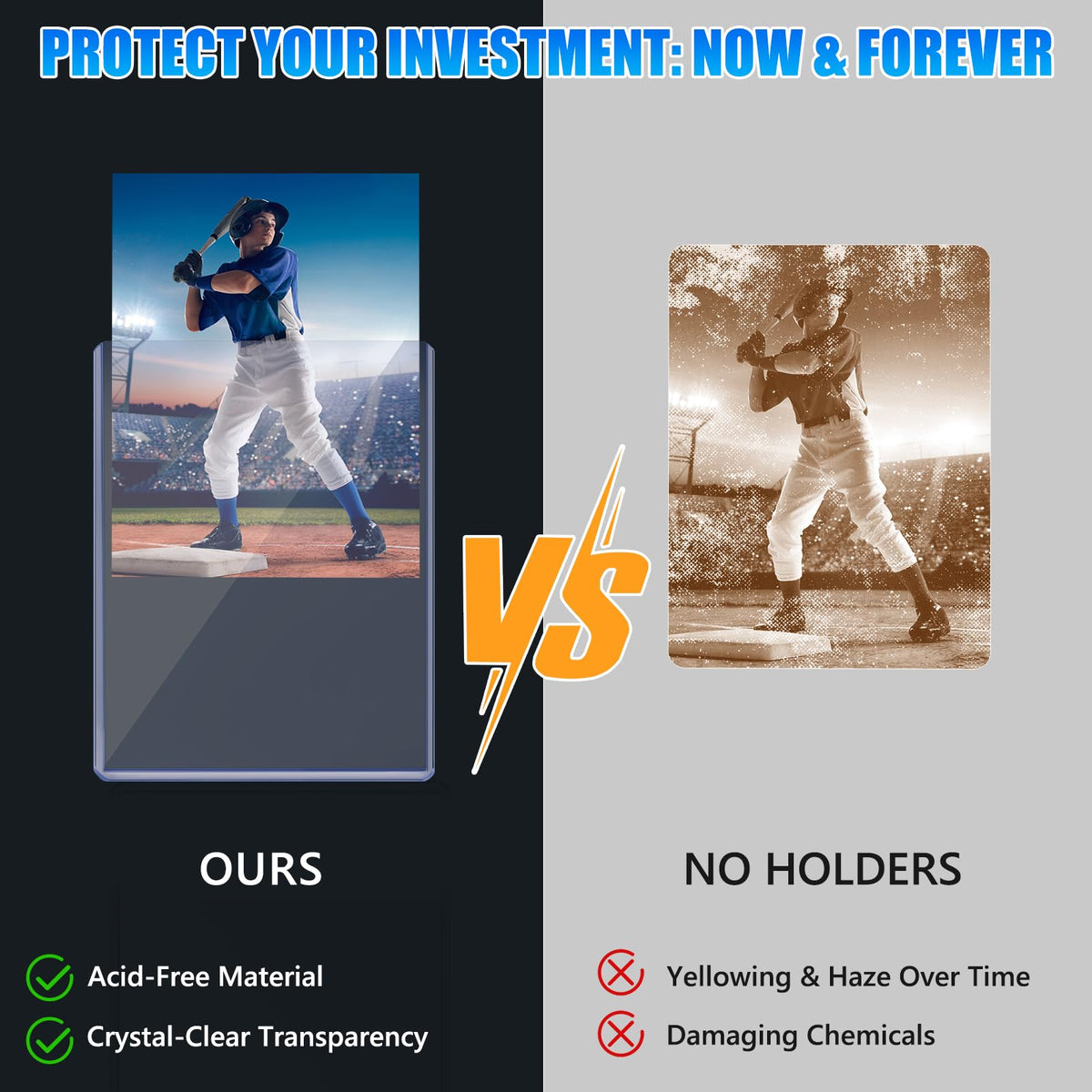 PROTECT YOUR INVESTMENT: NOW & FOREVER

VS

OURS

Acid-Free Material

Crystal-Clear Transparency

NO HOLDERS

Yellowing & Haze Over Time

Damaging Chemicals